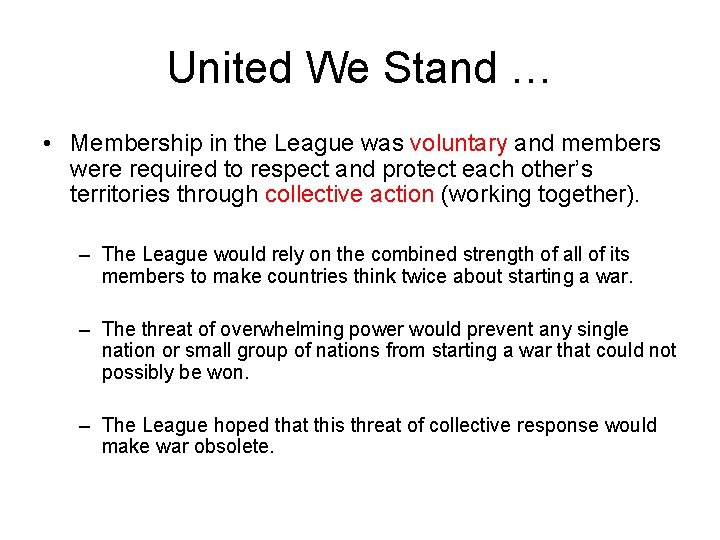 United We Stand …

• Membership in the League was voluntary and members were required to respect and protect each other's territories through collective action (working together).

– The League would rely on the combined strength of all of its members to make countries think twice about starting a war.

– The threat of overwhelming power would prevent any single nation or small group of nations from starting a war that could not possibly be won.

– The League hoped that this threat of collective response would make war obsolete.